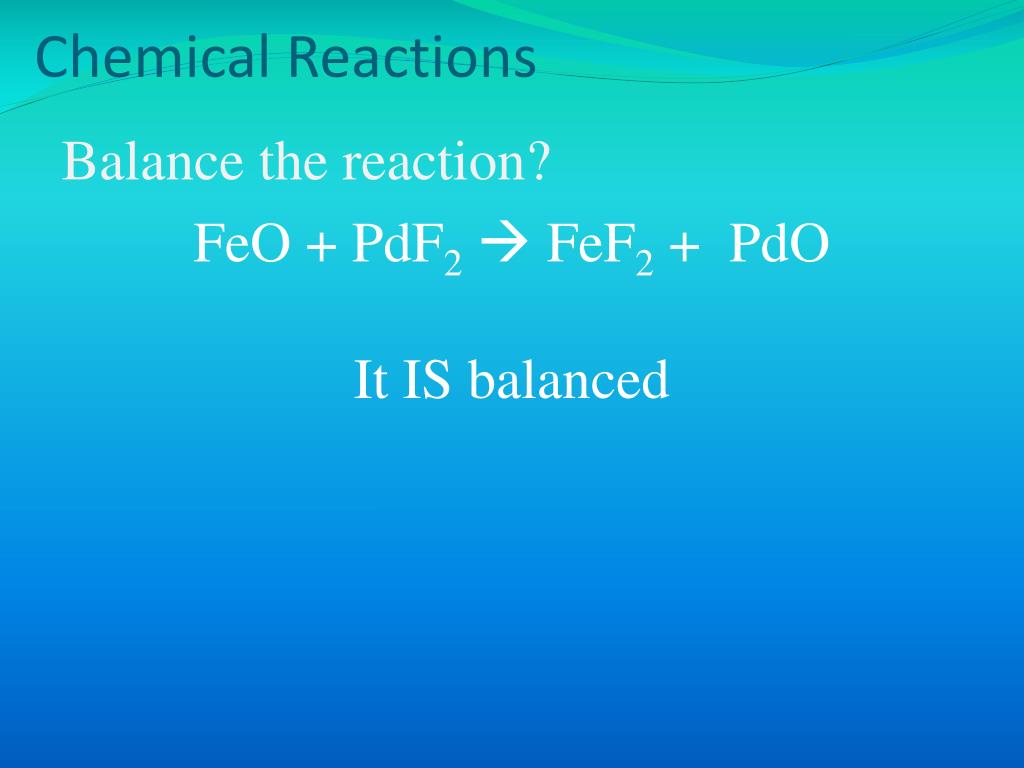 Chemical Reactions

Balance the reaction?

$FeO + PdF_2 \rightarrow FeF_2 + PdO$

It IS balanced